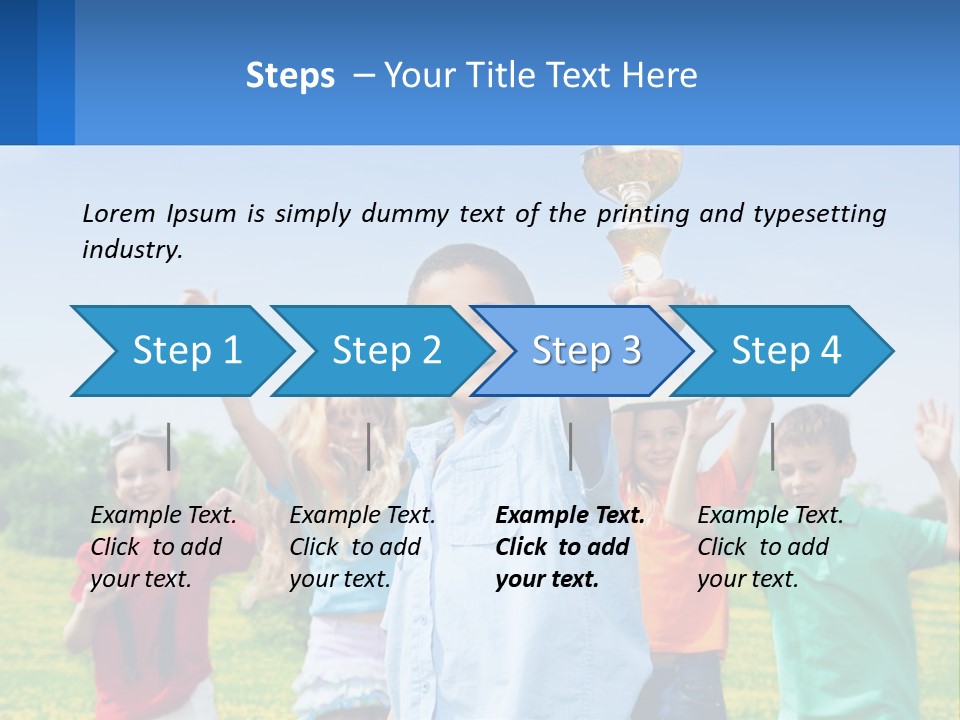 Steps – Your Title Text Here

Lorem Ipsum is simply dummy text of the printing and typesetting industry.

Step 1

Step 2

Step 3

Step 4

Example Text. Click to add your text.

Example Text. Click to add your text.

Example Text. Click to add your text.

Example Text. Click to add your text.